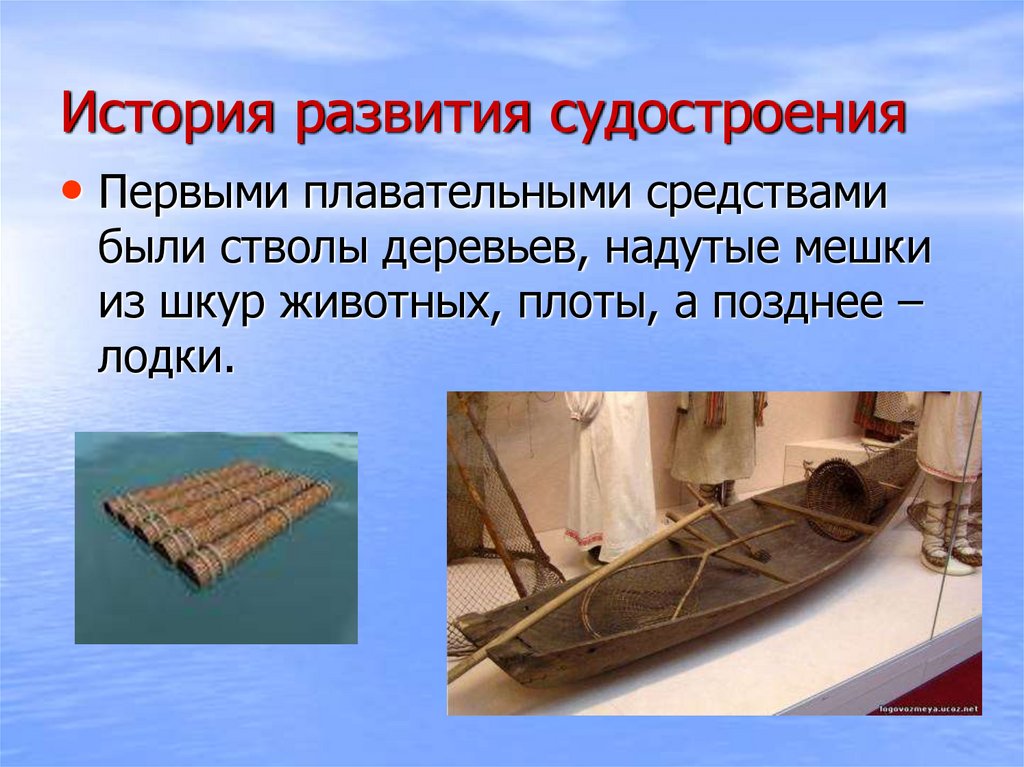 История развития судостроения

• Первыми плавательными средствами были стволы деревьев, надутые мешки из шкур животных, плоты, а позднее – лодки.

logovozmeya.ucoz.net